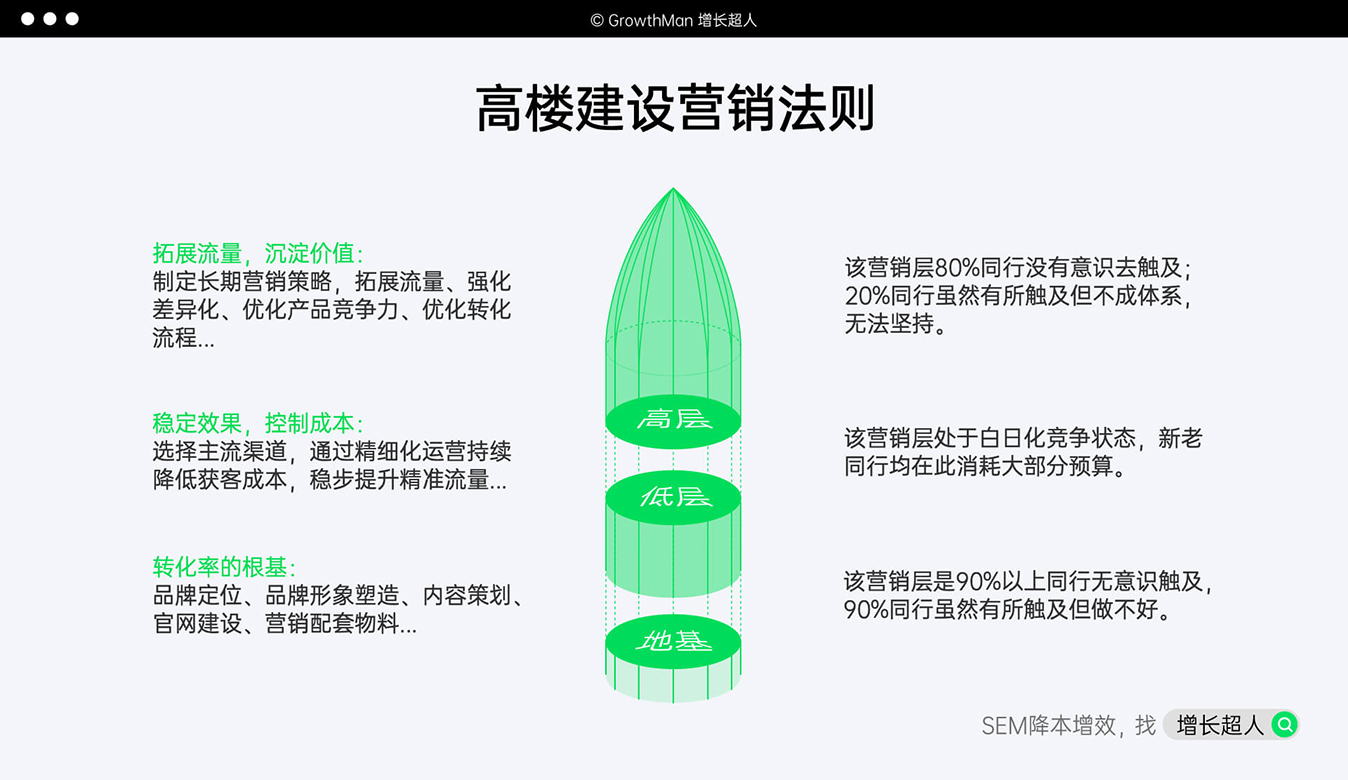 © GrowthMan 增长超人

高楼建设营销法则

拓展流量，沉淀价值：
制定长期营销策略，拓展流量、强化差异化、优化产品竞争力、优化转化流程...

稳定效果，控制成本：
选择主流渠道，通过精细化运营持续降低获客成本，稳步提升精准流量...

转化率的根基：
品牌定位、品牌形象塑造、内容策划、官网建设、营销配套物料...

高层

低层

地基

该营销层80%同行没有意识去触及；20%同行虽然有所触及但不成体系，无法坚持。

该营销层处于白日化竞争状态，新老同行均在此消耗大部分预算。

该营销层是90%以上同行无意识触及，90%同行虽然有所触及但做不好。

SEM降本增效，找 增长超人